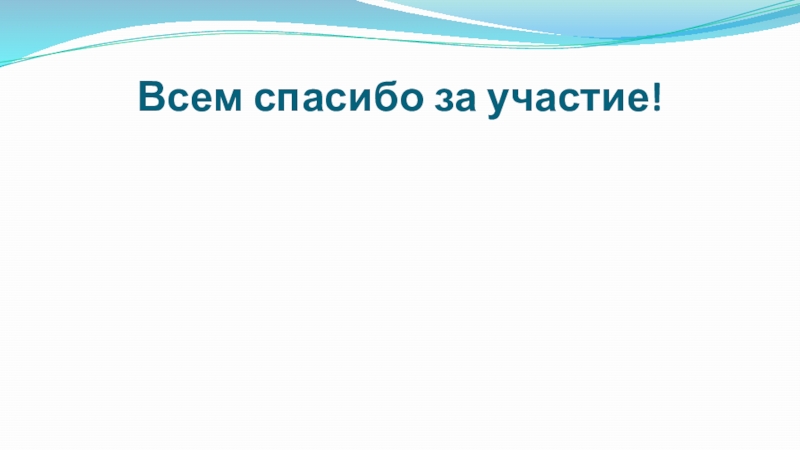 Всем спасибо за участие!